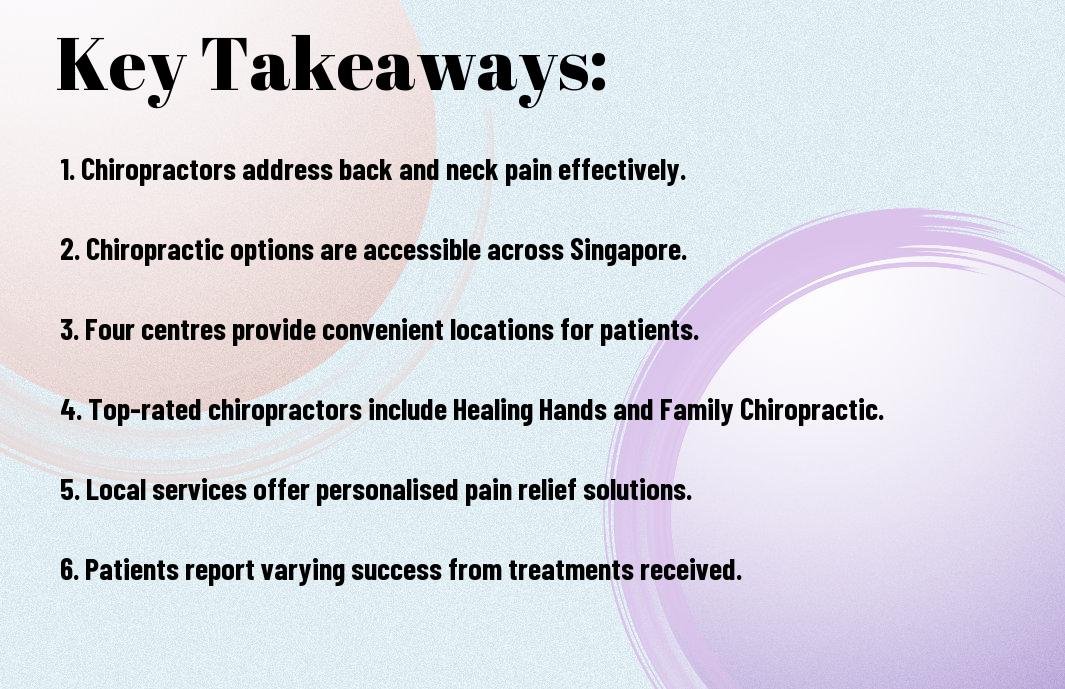 Key Takeaways:

1. Chiropractors address back and neck pain effectively.

2. Chiropractic options are accessible across Singapore.

3. Four centres provide convenient locations for patients.

4. Top-rated chiropractors include Healing Hands and Family Chiropractic.

5. Local services offer personalised pain relief solutions.

6. Patients report varying success from treatments received.